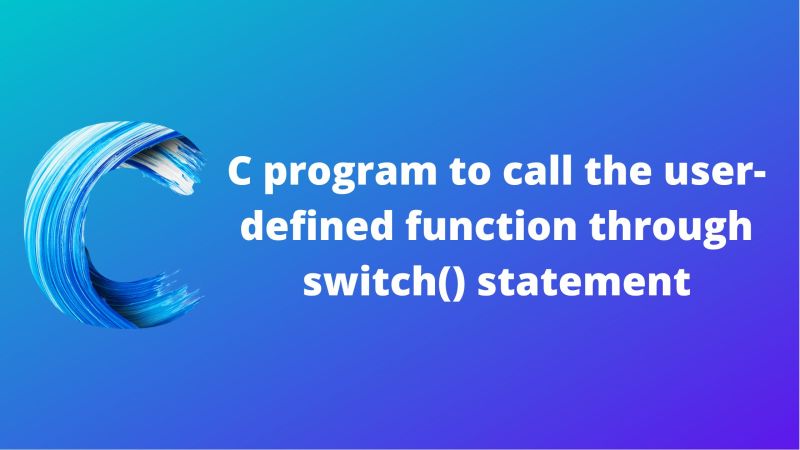 C program to call the user-defined function through switch() statement